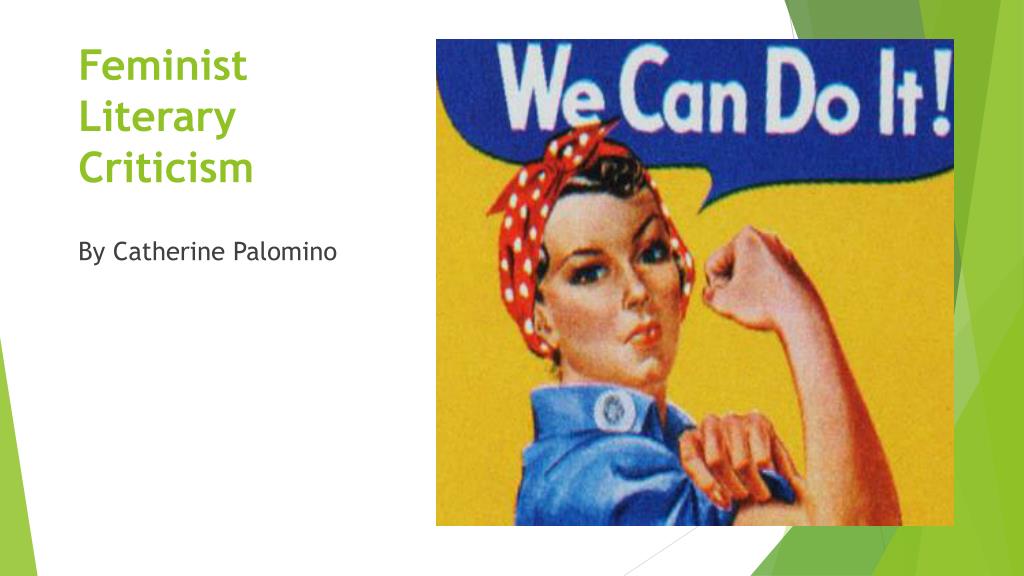 Feminist Literary Criticism

By Catherine Palomino

We Can Do It!